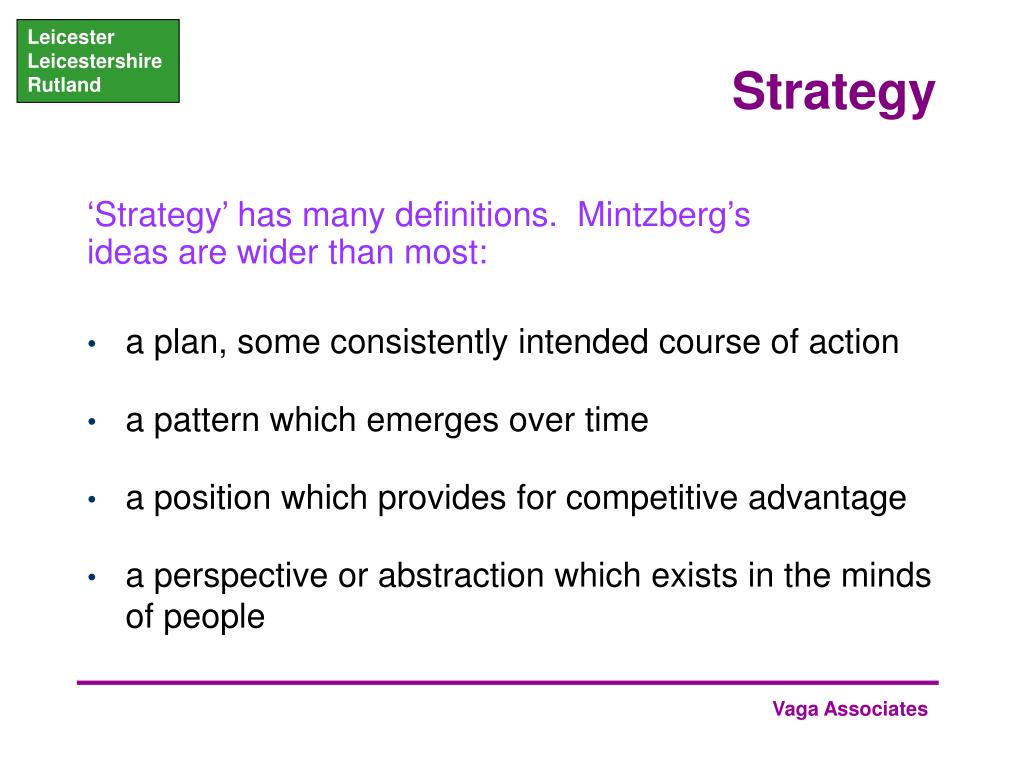 Leicester
Leicestershire
Rutland

Strategy

‘Strategy’ has many definitions. Mintzberg’s ideas are wider than most:

• a plan, some consistently intended course of action

• a pattern which emerges over time

• a position which provides for competitive advantage

• a perspective or abstraction which exists in the minds of people

Vaga Associates